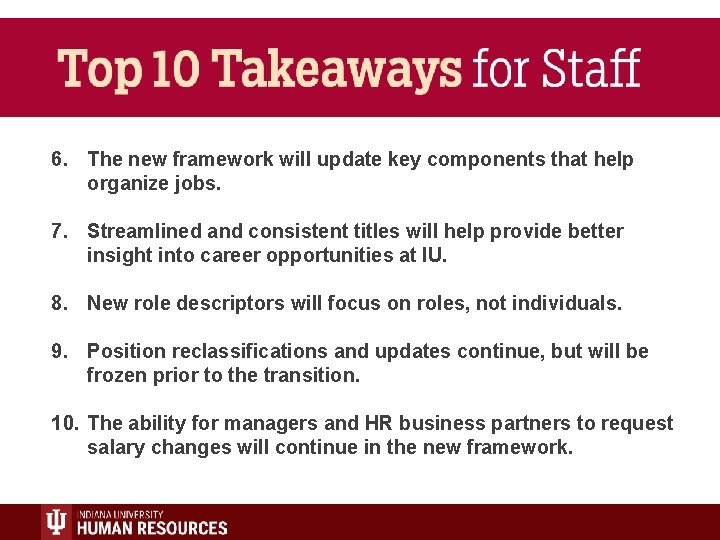 Top 10 Takeaways for Staff

6. The new framework will update key components that help organize jobs.

7. Streamlined and consistent titles will help provide better insight into career opportunities at IU.

8. New role descriptors will focus on roles, not individuals.

9. Position reclassifications and updates continue, but will be frozen prior to the transition.

10. The ability for managers and HR business partners to request salary changes will continue in the new framework.

INDIANA UNIVERSITY
HUMAN RESOURCES